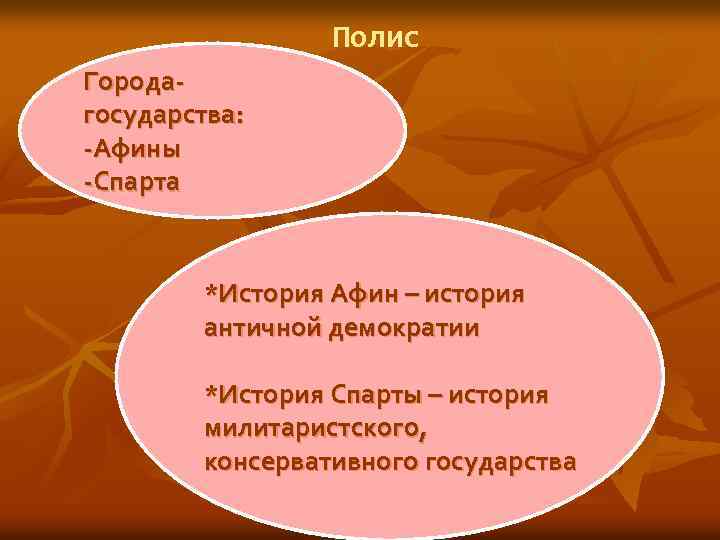 Полис

Города-государства:
-Афины
-Спарта

*История Афин – история античной демократии

*История Спарты – история милитаристского, консервативного государства